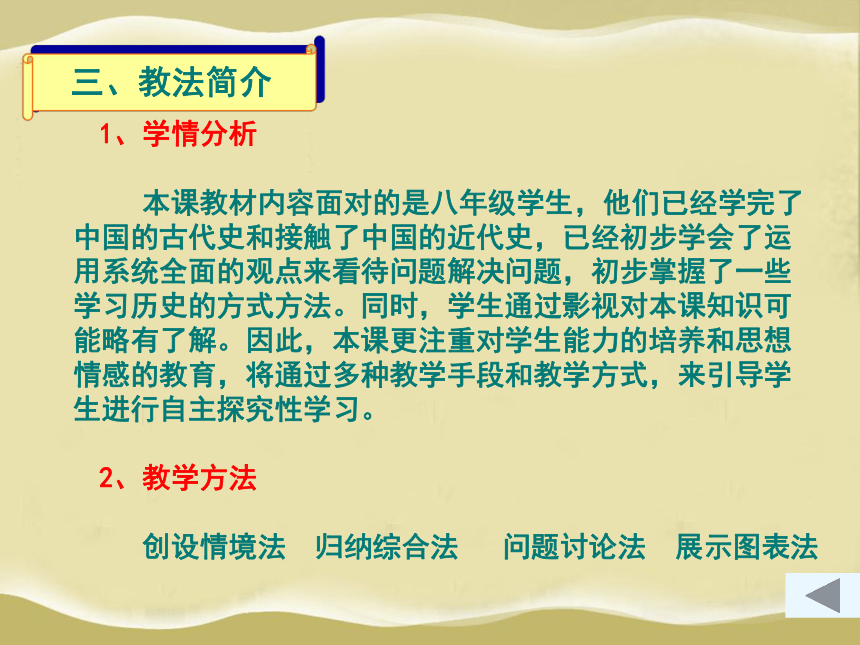 三、教法简介

1、学情分析

本课教材内容面对的是八年级学生，他们已经学完了中国的古代史和接触了中国的近代史，已经初步学会了运用系统全面的观点来看待问题解决问题，初步掌握了一些学习历史的方式方法。同时，学生通过影视对本课知识可能略有了解。因此，本课更注重对学生能力的培养和思想情感的教育，将通过多种教学手段和教学方式，来引导学生进行自主探究性学习。

2、教学方法

创设情境法　归纳综合法　问题讨论法　展示图表法